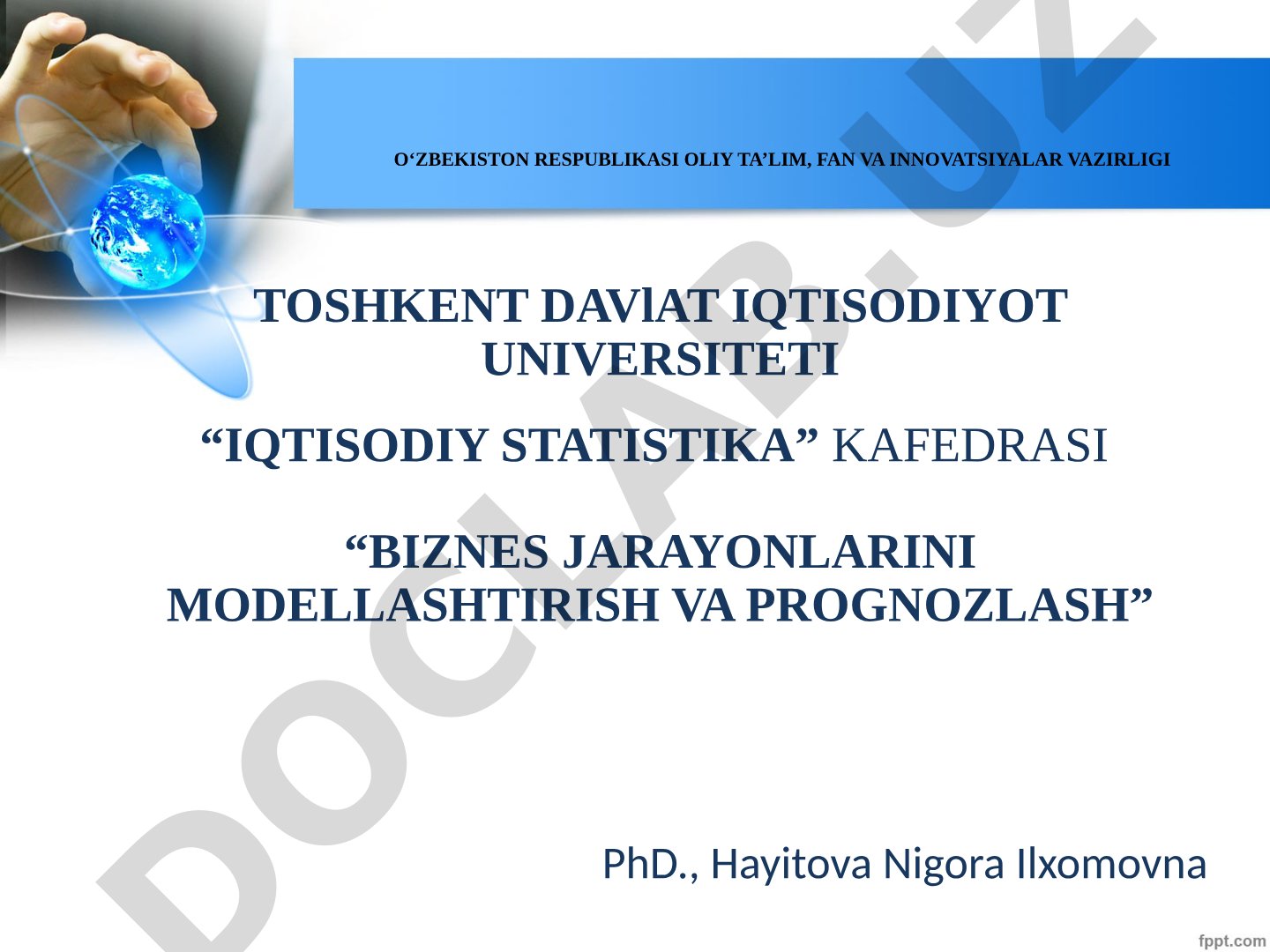 O‘ZBEKISTON RESPUBLIKASI OLIY TA’LIM, FAN VA INNOVATSIYALAR VAZIRLIGI

TOSHKENT DAVlAT IQTISODIYOT UNIVERSITETI

“IQTISODIY STATISTIKA” KAFEDRASI

“BIZNES JARAYONLARINI MODELLASHTIRISH VA PROGNOZLASH”

PhD., Hayitova Nigora Ilxomovna

DOCLAB.UZ

fppt.com